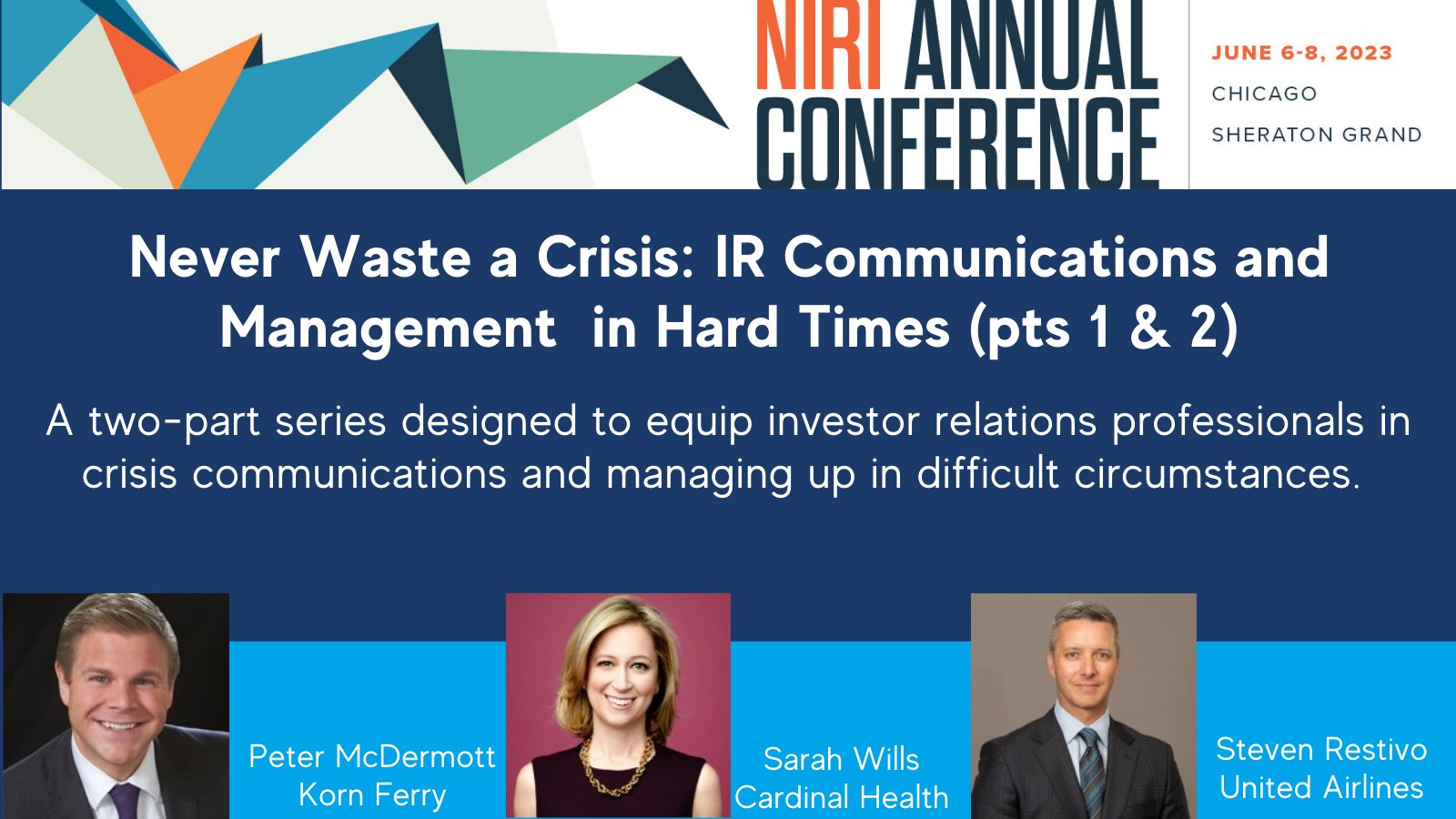 NIRI ANNUAL CONFERENCE

JUNE 6-8, 2023
CHICAGO
SHERATON GRAND

Never Waste a Crisis: IR Communications and Management in Hard Times (pts 1 & 2)

A two-part series designed to equip investor relations professionals in crisis communications and managing up in difficult circumstances.

Peter McDermott
Korn Ferry

Sarah Wills
Cardinal Health

Steven Restivo
United Airlines